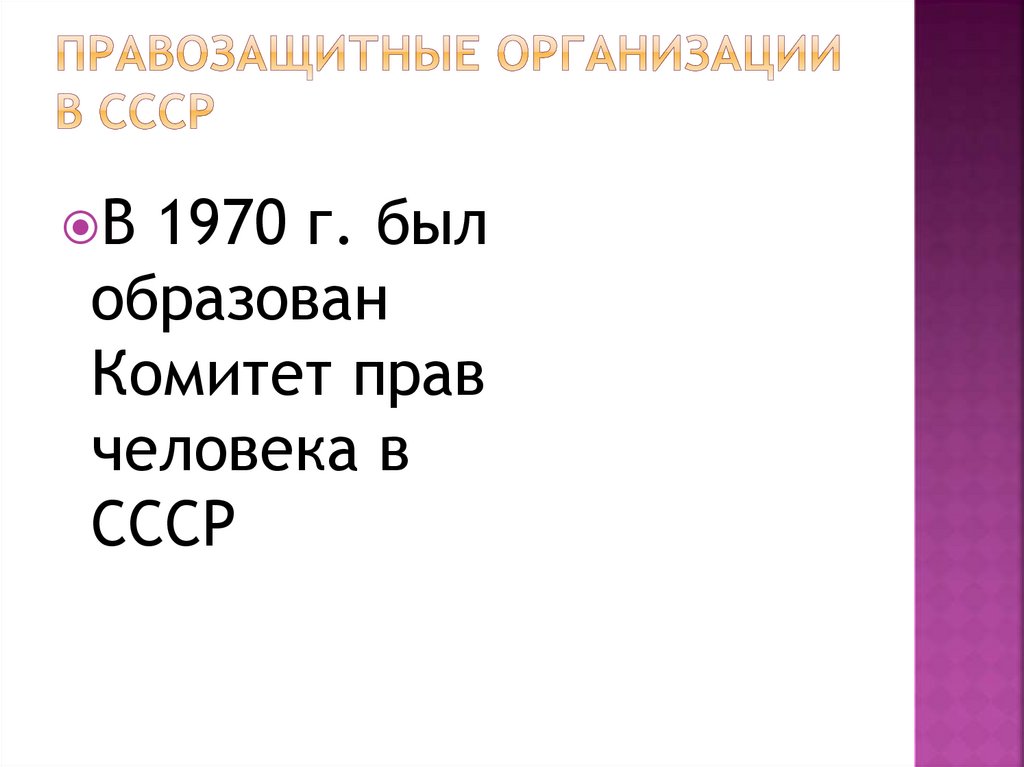 ПРАВОЗАЩИТНЫЕ ОРГАНИЗАЦИИ В СССР

В 1970 г. был образован Комитет прав человека в СССР